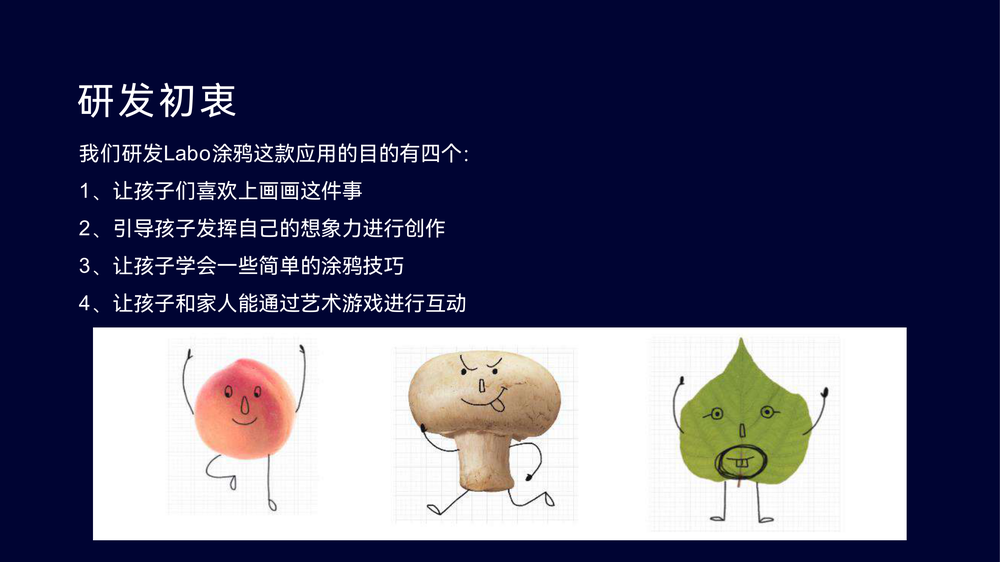 研发初衷

我们研发Labo涂鸦这款应用的目的有四个:

1、让孩子们喜欢上画画这件事

2、引导孩子发挥自己的想象力进行创作

3、让孩子学会一些简单的涂鸦技巧

4、让孩子和家人能通过艺术游戏进行互动